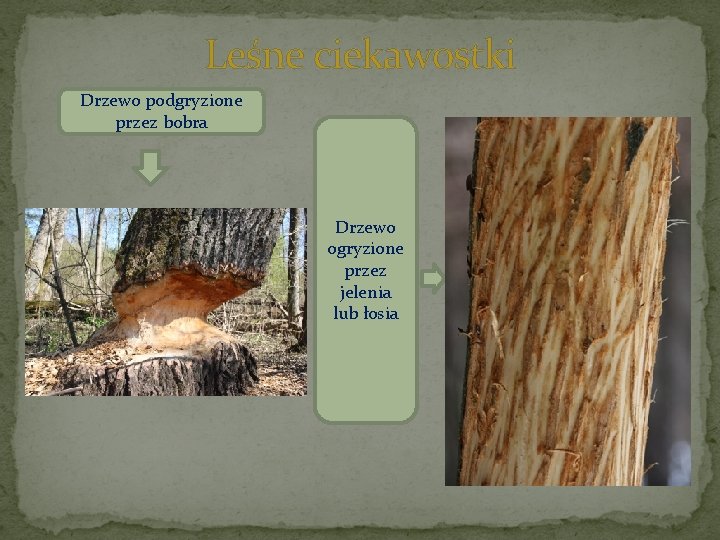 Leśne ciekawostki

Drzewo podgryzione przez bobra

Drzewo ogryzione przez jelenia lub łosia